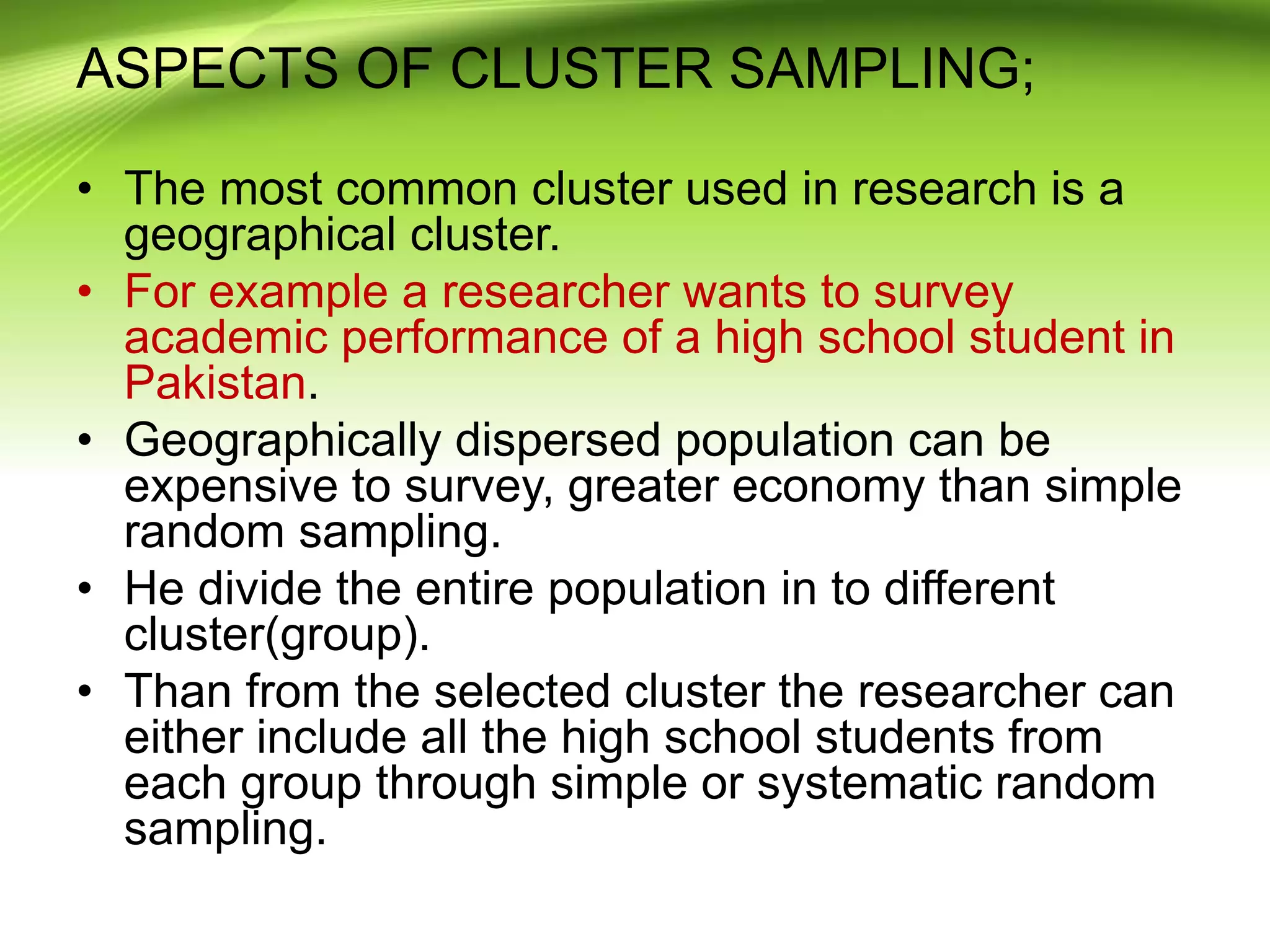 ASPECTS OF CLUSTER SAMPLING;

• The most common cluster used in research is a geographical cluster.
• For example a researcher wants to survey academic performance of a high school student in Pakistan.
• Geographically dispersed population can be expensive to survey, greater economy than simple random sampling.
• He divide the entire population in to different cluster(group).
• Than from the selected cluster the researcher can either include all the high school students from each group through simple or systematic random sampling.